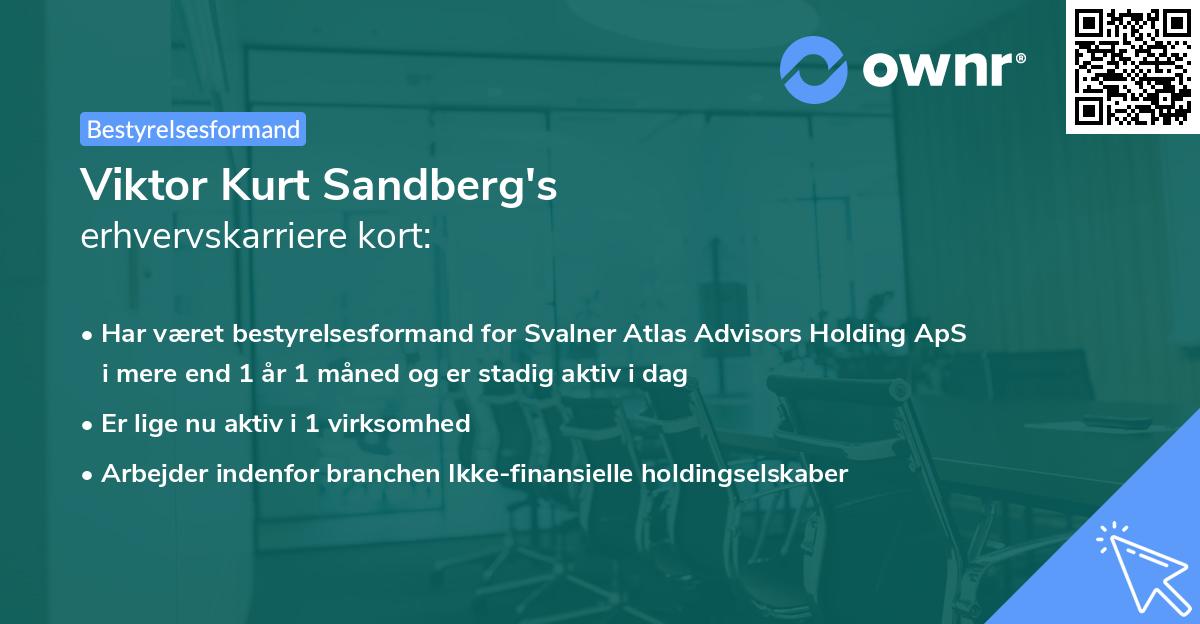 ownr®

Bestyrelsesformand

Viktor Kurt Sandberg's
erhvervskarriere kort:

• Har været bestyrelsesformand for Svalner Atlas Advisors Holding ApS i mere end 1 år 1 måned og er stadig aktiv i dag

• Er lige nu aktiv i 1 virksomhed

• Arbejder indenfor branchen Ikke-finansielle holdingselskaber